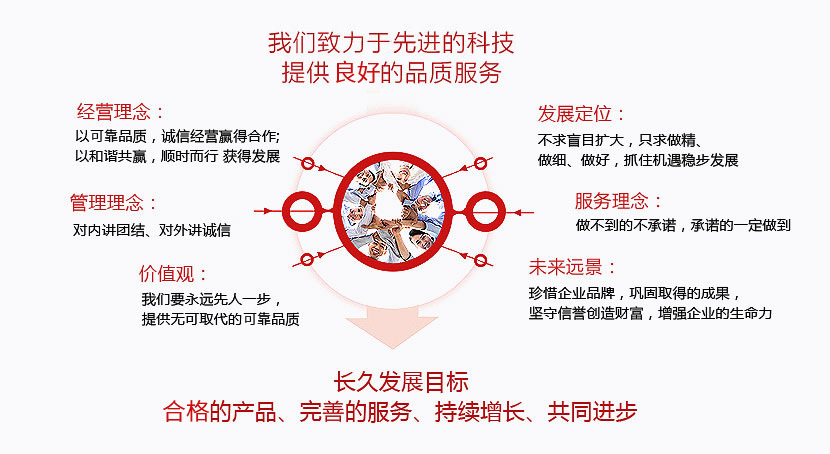 我们致力于先进的科技
提供良好的品质服务

经营理念：
以可靠品质，诚信经营赢得合作;
以和谐共赢，顺时而行 获得发展

管理理念：
对内讲团结、对外讲诚信

价值观：
我们要永远先人一步，
提供无可取代的可靠品质

发展定位：
不求盲目扩大，只求做精、
做细、做好，抓住机遇稳步发展

服务理念：
做不到的不承诺，承诺的一定做到

未来远景：
珍惜企业品牌，巩固取得的成果，
坚守信誉创造财富，增强企业的生命力

长久发展目标
合格的产品、完善的服务、持续增长、共同进步